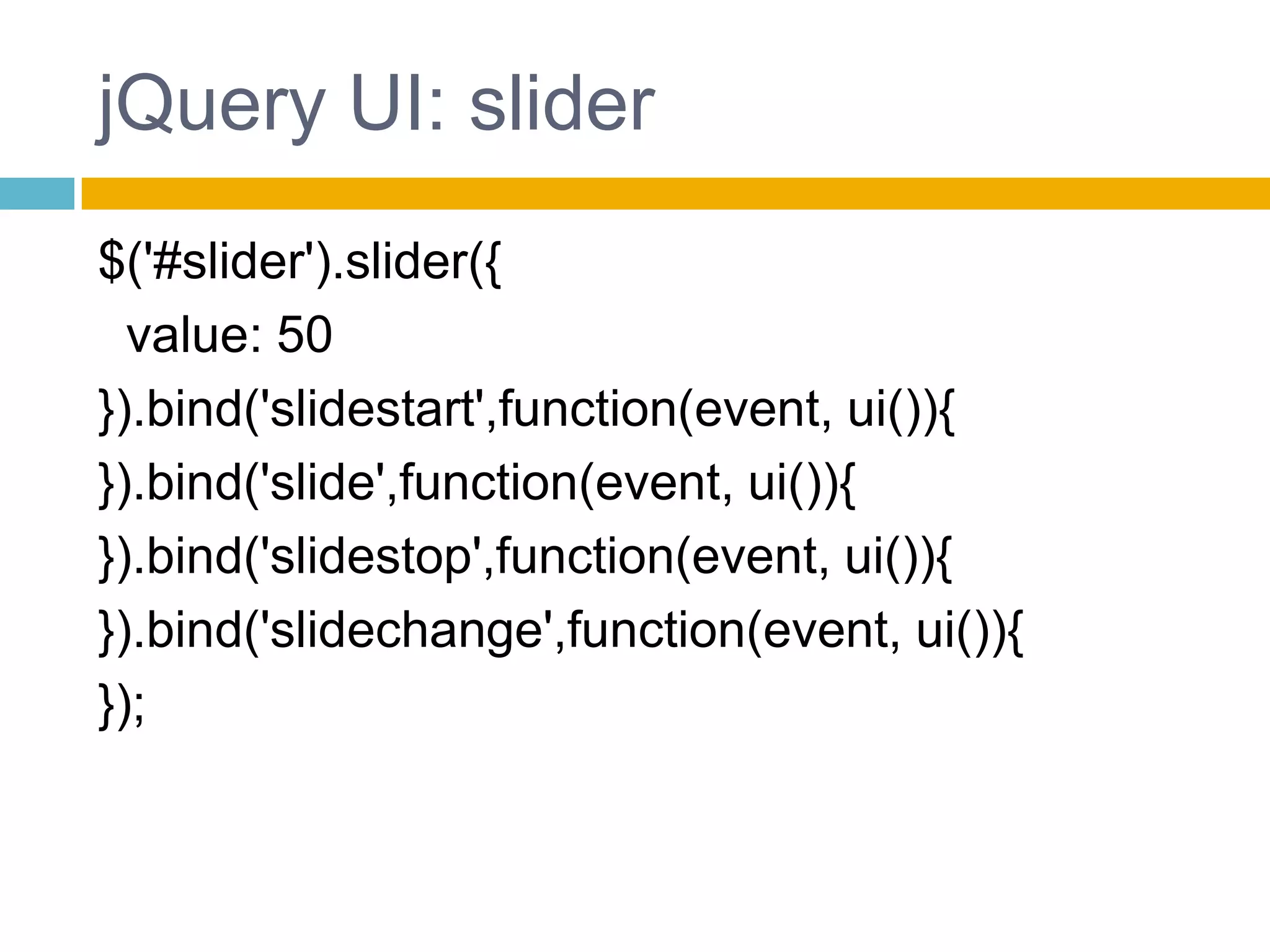 jQuery UI: slider

$('#slider').slider({
  value: 50
}).bind('slidestart',function(event, ui()){
}).bind('slide',function(event, ui()){
}).bind('slidestop',function(event, ui()){
}).bind('slidechange',function(event, ui()){
});